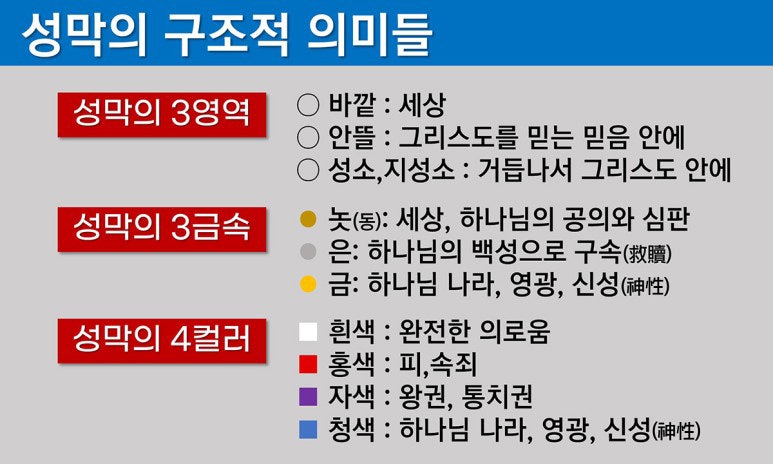 성막의 구조적 의미들

성막의 3영역

○ 바깥 : 세상
○ 안뜰 : 그리스도를 믿는 믿음 안에
○ 성소,지성소 : 거듭나서 그리스도 안에

성막의 3금속

놋(동): 세상, 하나님의 공의와 심판
은: 하나님의 백성으로 구속(救贖)
금: 하나님 나라, 영광, 신성(神性)

성막의 4컬러

흰색 : 완전한 의로움
홍색 : 피,속죄
자색 : 왕권, 통치권
청색 : 하나님 나라, 영광, 신성(神性)